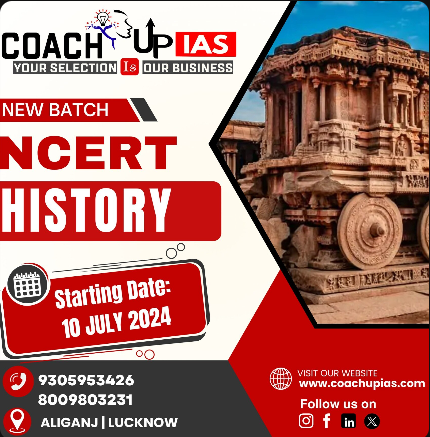 COACH UP IAS
YOUR SELECTION Is OUR BUSINESS

NEW BATCH

NCERT

HISTORY

Starting Date:
10 JULY 2024

9305953426
8009803231

ALIGANJ | LUCKNOW

VISIT OUR WEBSITE
www.coachupias.com

Follow us on